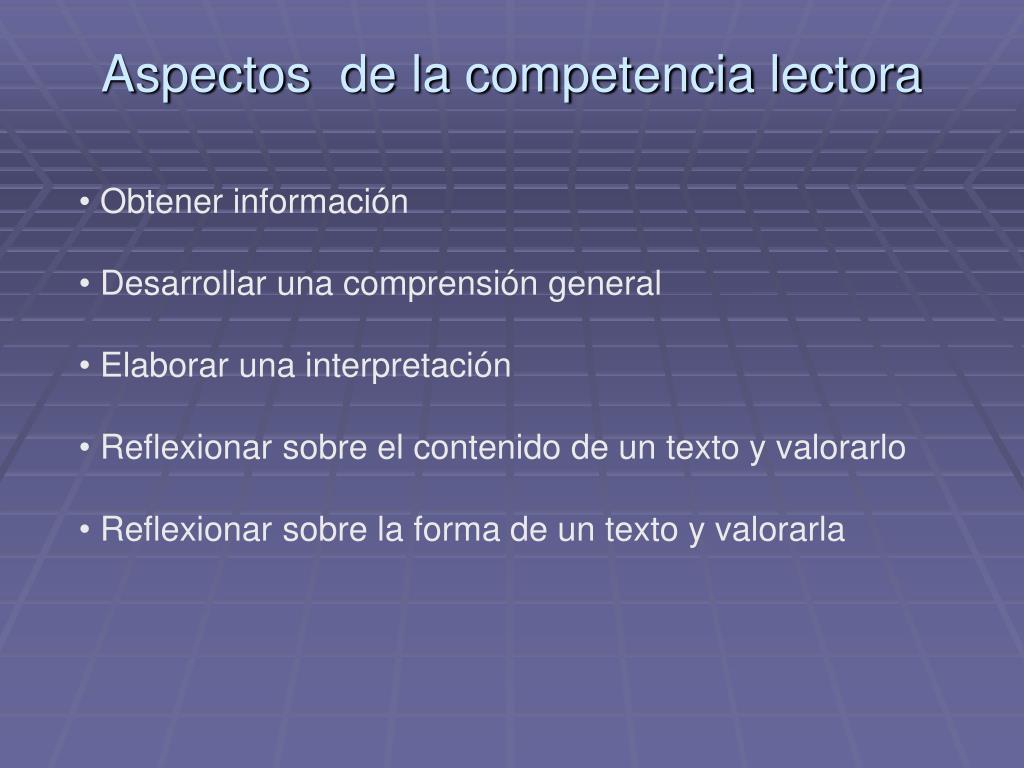 Aspectos  de la competencia lectora

• Obtener información

• Desarrollar una comprensión general

• Elaborar una interpretación

• Reflexionar sobre el contenido de un texto y valorarlo

• Reflexionar sobre la forma de un texto y valorarla